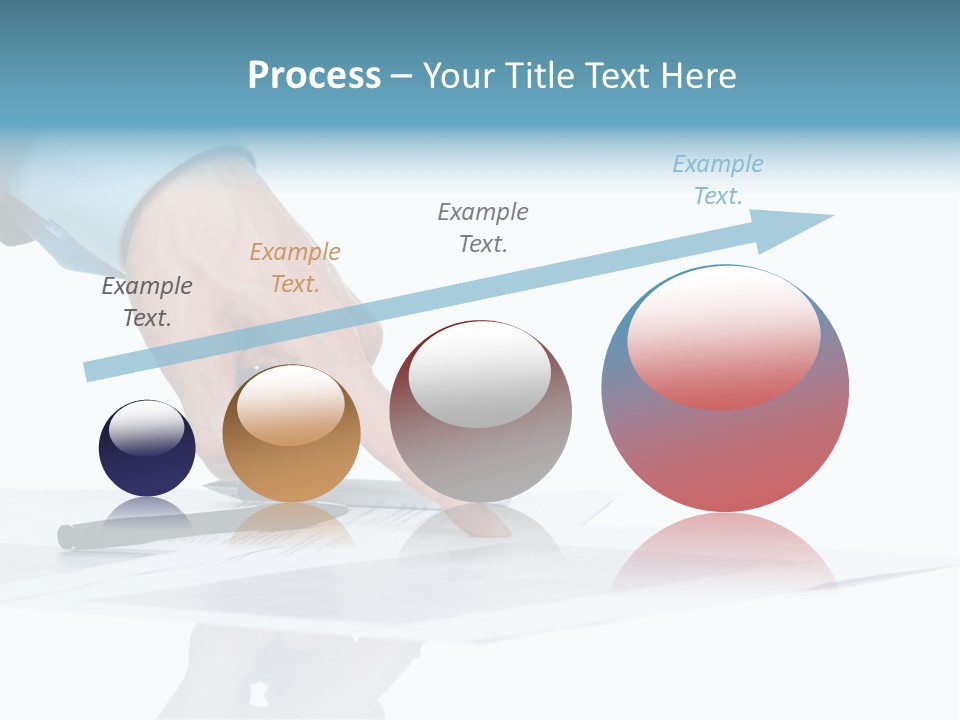 Process – Your Title Text Here

Example Text.

Example Text.

Example Text.

Example Text.